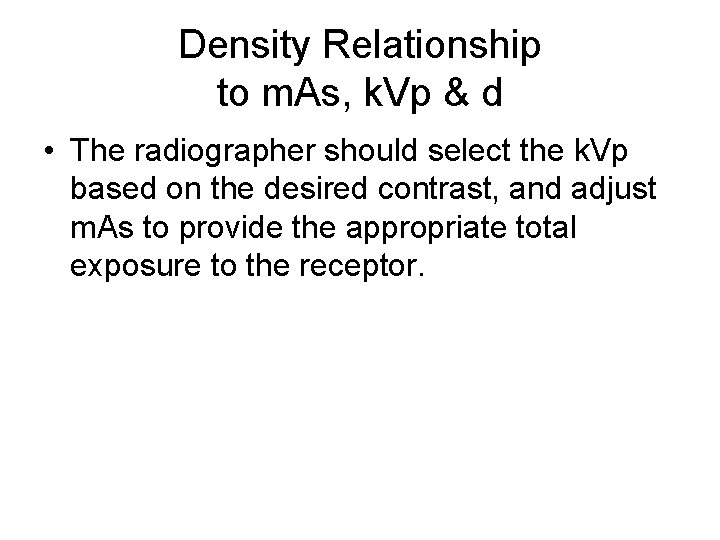 Density Relationship
to mAs, kVp & d

• The radiographer should select the kVp based on the desired contrast, and adjust mAs to provide the appropriate total exposure to the receptor.